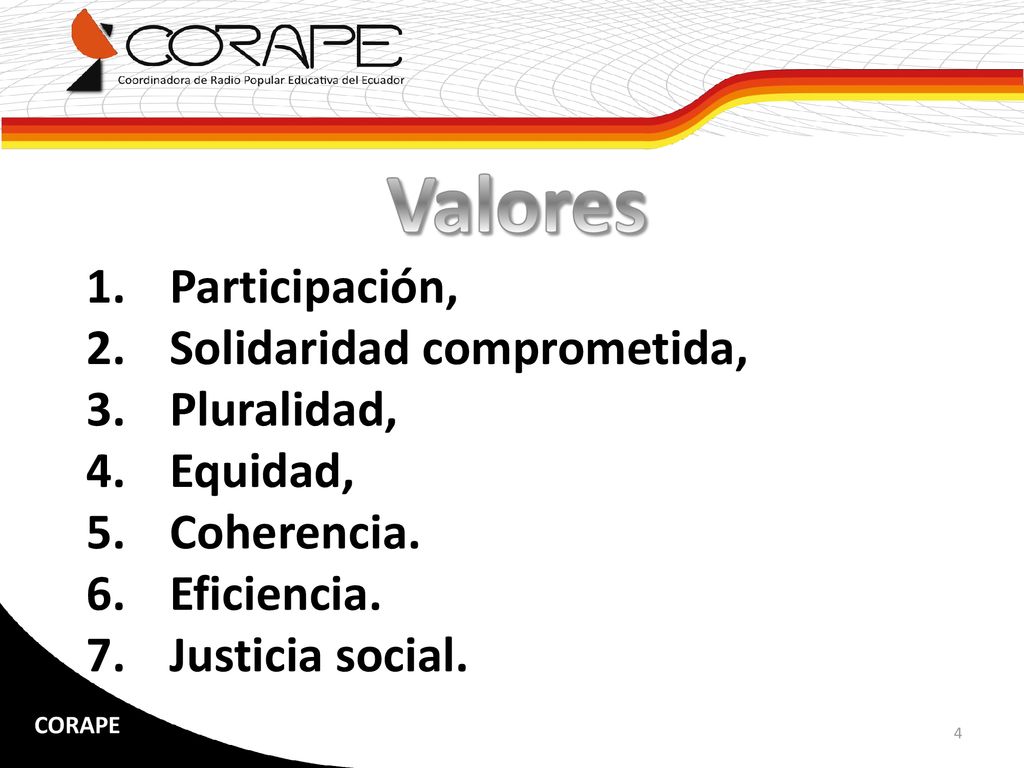 CORAPE
Coordinadora de Radio Popular Educativa del Ecuador

Valores

1. Participación,
2. Solidaridad comprometida,
3. Pluralidad,
4. Equidad,
5. Coherencia.
6. Eficiencia.
7. Justicia social.

CORAPE

4